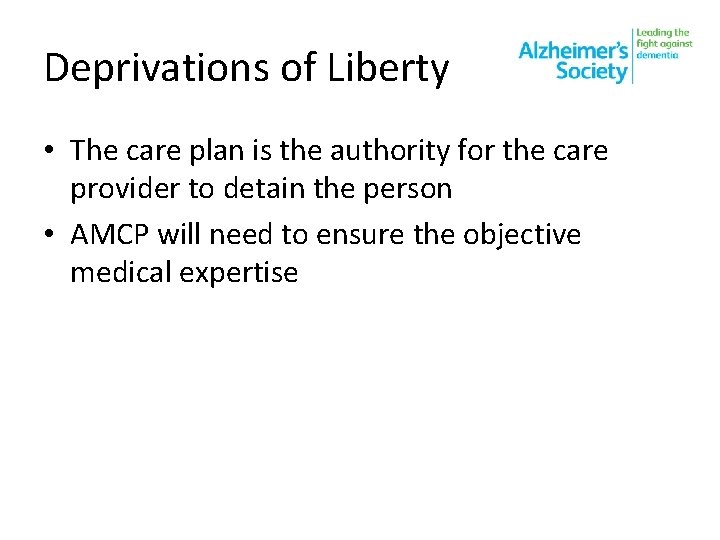 Deprivations of Liberty

Alzheimer's Society

Leading the fight against dementia

• The care plan is the authority for the care provider to detain the person

• AMCP will need to ensure the objective medical expertise